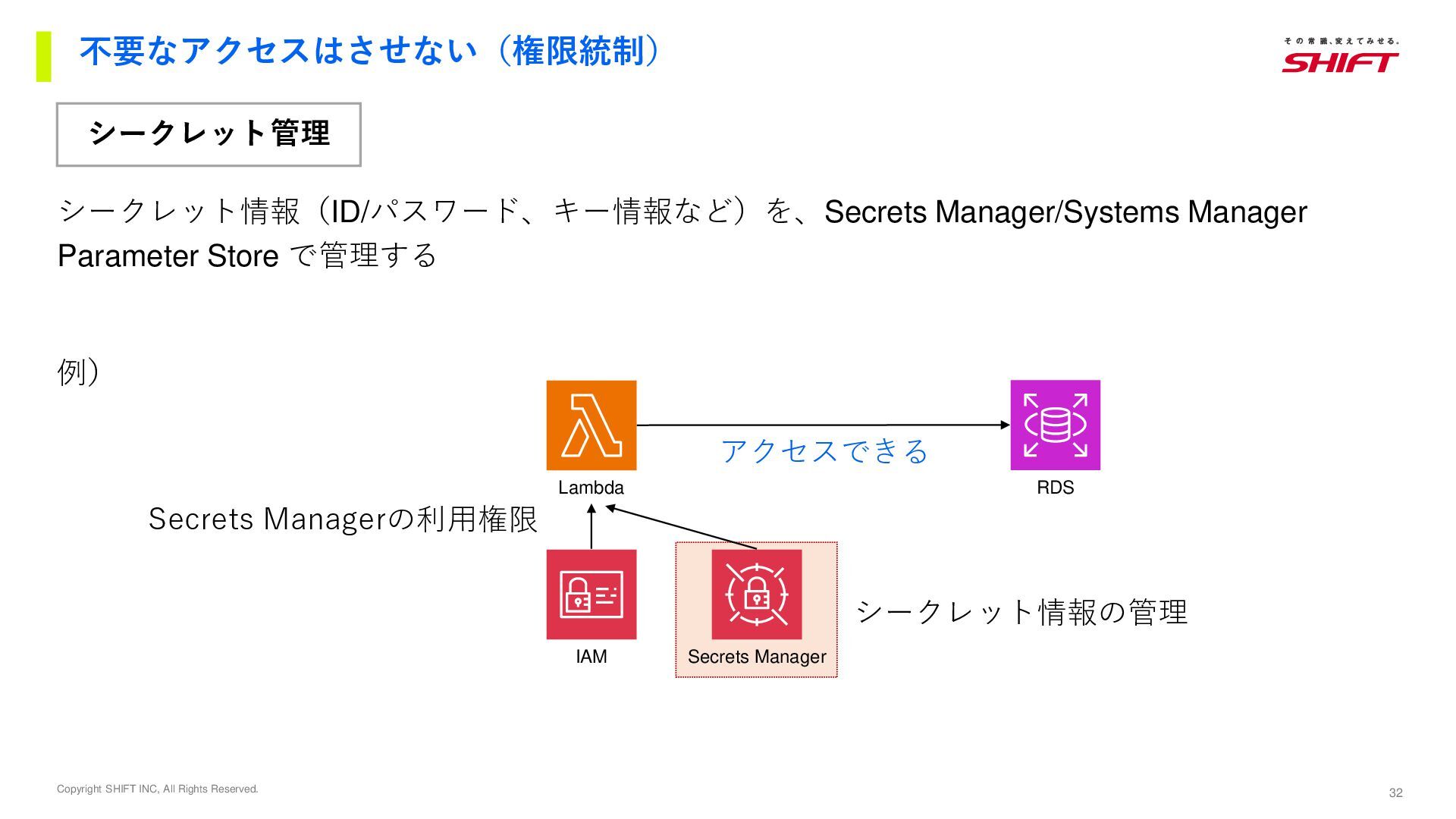 不要なアクセスはさせない（権限統制）

その常識、変えてみせる。
SHIFT

シークレット管理

シークレット情報（ID/パスワード、キー情報など）を、Secrets Manager/Systems Manager Parameter Store で管理する

例）

Lambda

アクセスできる

RDS

Secrets Managerの利用権限

IAM

Secrets Manager

シークレット情報の管理

Copyright SHIFT INC, All Rights Reserved.

32